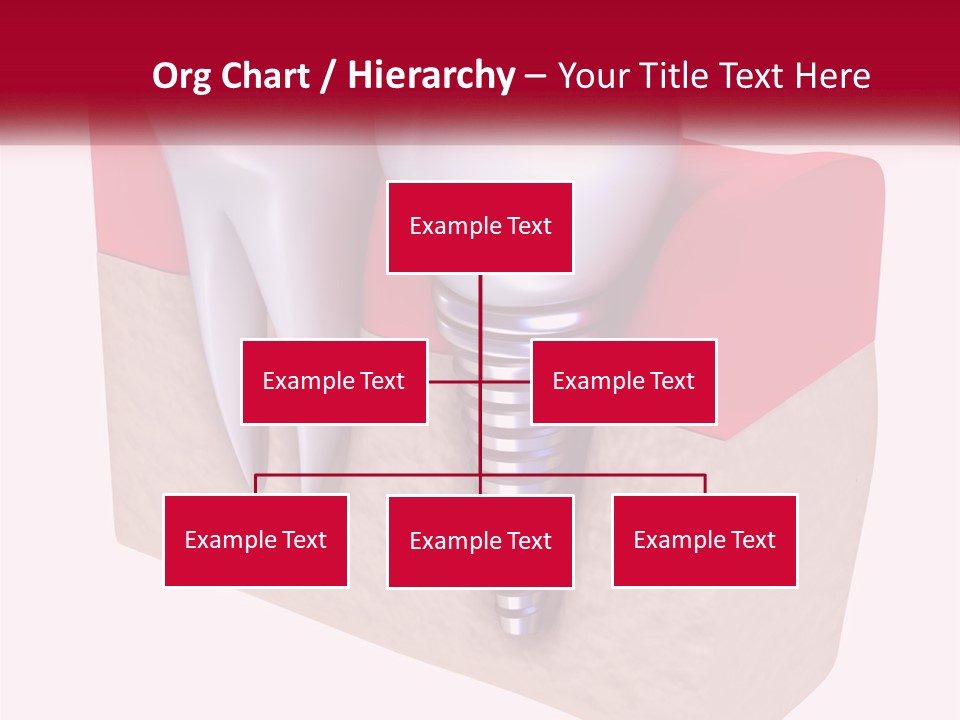 Org Chart / Hierarchy – Your Title Text Here

Example Text

Example Text

Example Text

Example Text

Example Text

Example Text